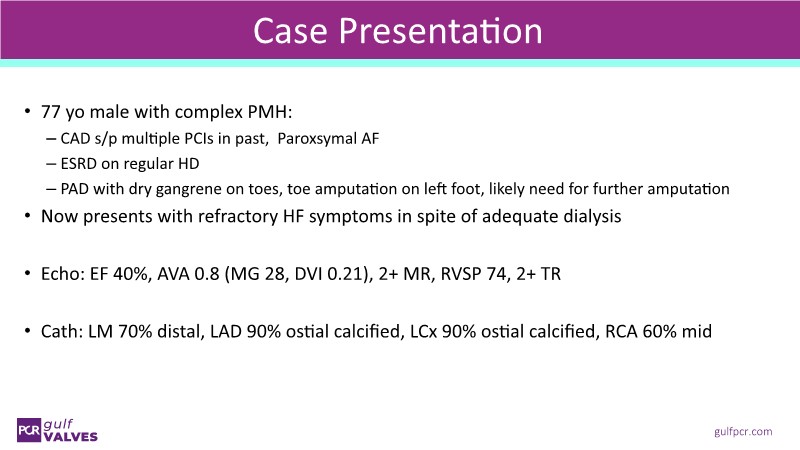 Case Presentation

• 77 yo male with complex PMH:
– CAD s/p multiple PCIs in past, Paroxsymal AF
– ESRD on regular HD
– PAD with dry gangrene on toes, toe amputation on left foot, likely need for further amputation
• Now presents with refractory HF symptoms in spite of adequate dialysis

• Echo: EF 40%, AVA 0.8 (MG 28, DVI 0.21), 2+ MR, RVSP 74, 2+ TR

• Cath: LM 70% distal, LAD 90% ostial calcified, LCx 90% ostial calcified, RCA 60% mid

PCR gulf VALVES

gulfpcr.com